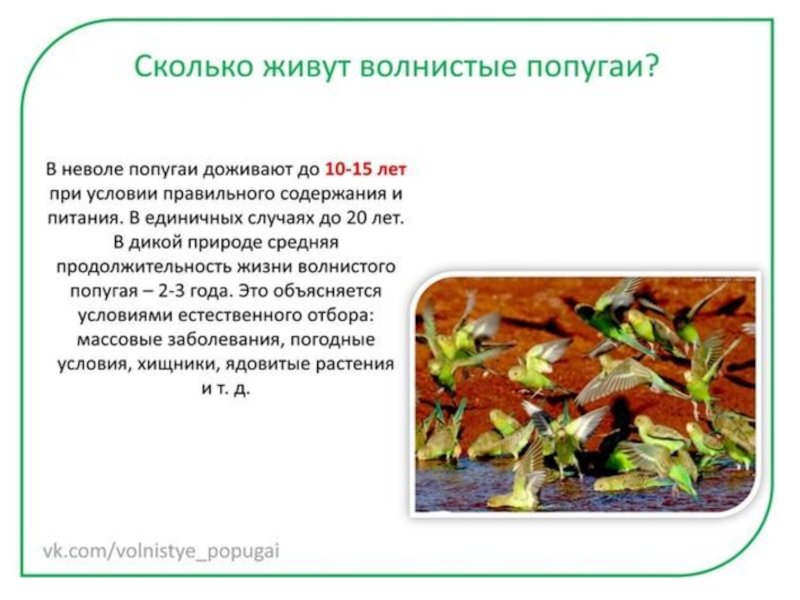 Сколько живут волнистые попугаи?

В неволе попугаи доживают до 10-15 лет при условии правильного содержания и питания. В единичных случаях до 20 лет. В дикой природе средняя продолжительность жизни волнистого попугая – 2-3 года. Это объясняется условиями естественного отбора: массовые заболевания, погодные условия, хищники, ядовитые растения и т. д.

vk.com/volnistye_popugai